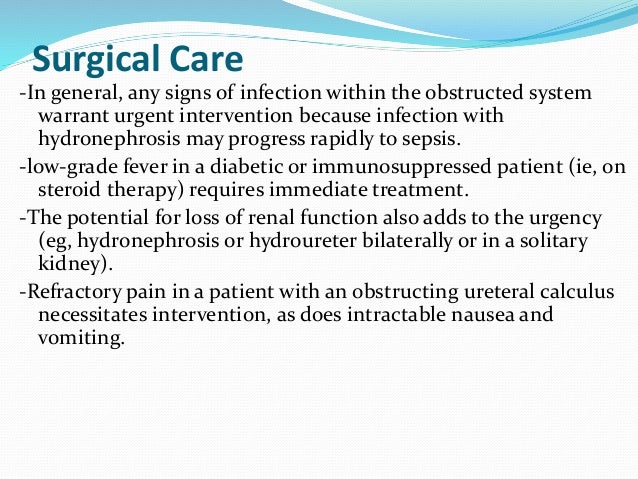 Surgical Care

-In general, any signs of infection within the obstructed system warrant urgent intervention because infection with hydronephrosis may progress rapidly to sepsis.

-low-grade fever in a diabetic or immunosuppressed patient (ie, on steroid therapy) requires immediate treatment.

-The potential for loss of renal function also adds to the urgency (eg, hydronephrosis or hydroureter bilaterally or in a solitary kidney).

-Refractory pain in a patient with an obstructing ureteral calculus necessitates intervention, as does intractable nausea and vomiting.